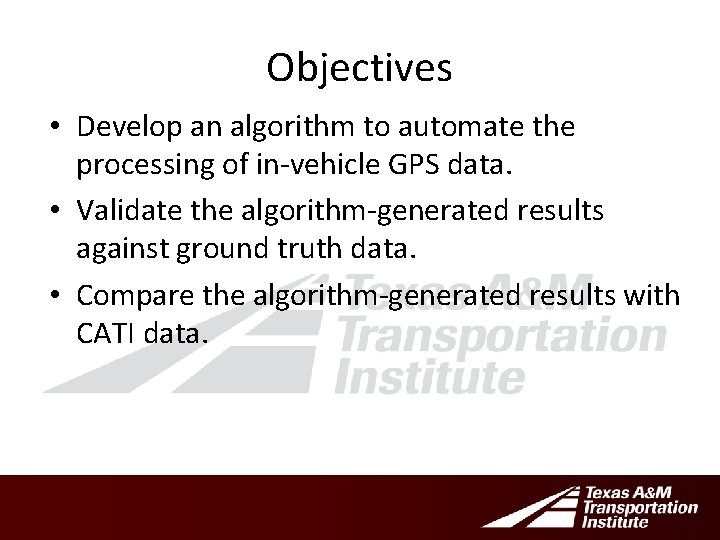 Objectives

• Develop an algorithm to automate the processing of in-vehicle GPS data.

• Validate the algorithm-generated results against ground truth data.

• Compare the algorithm-generated results with CATI data.

Texas A&M Transportation Institute

Texas A&M Transportation Institute